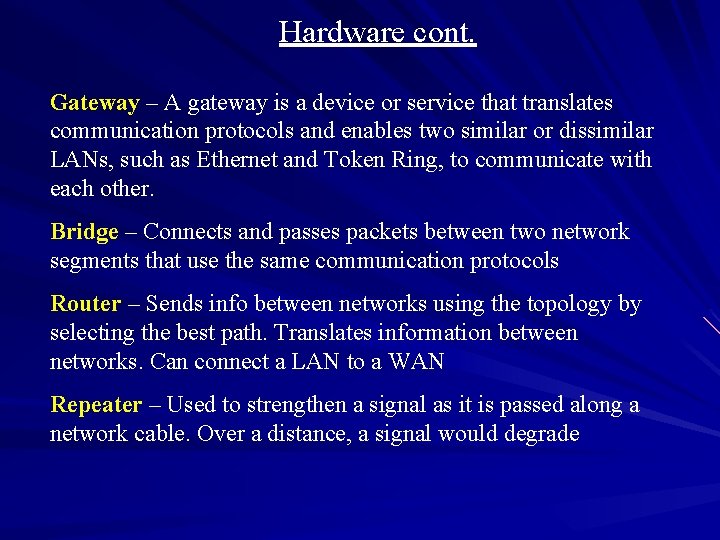 Hardware cont.

Gateway – A gateway is a device or service that translates communication protocols and enables two similar or dissimilar LANs, such as Ethernet and Token Ring, to communicate with each other.

Bridge – Connects and passes packets between two network segments that use the same communication protocols

Router – Sends info between networks using the topology by selecting the best path. Translates information between networks. Can connect a LAN to a WAN

Repeater – Used to strengthen a signal as it is passed along a network cable. Over a distance, a signal would degrade